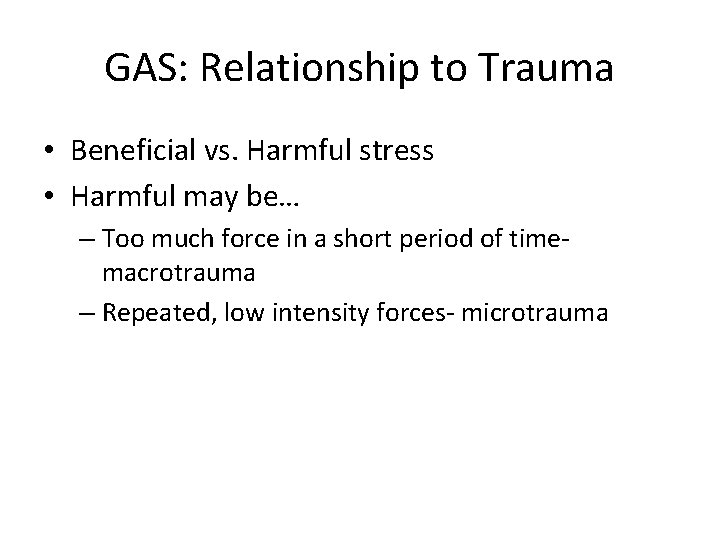 GAS: Relationship to Trauma

• Beneficial vs. Harmful stress
• Harmful may be…
– Too much force in a short period of time- macrotrauma
– Repeated, low intensity forces- microtrauma